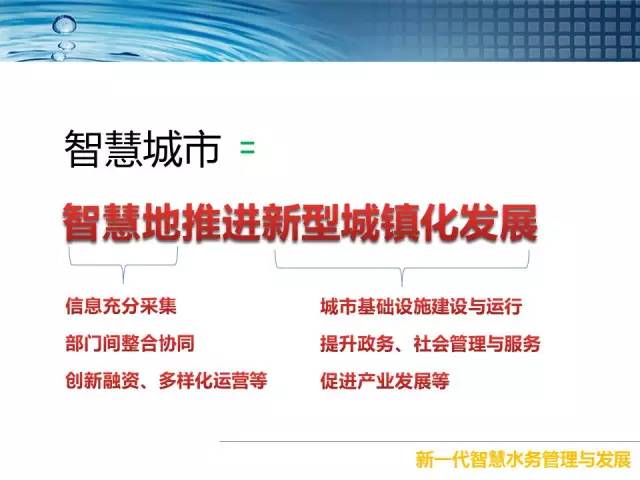 智慧城市 =

智慧地推进新型城镇化发展

信息充分采集
部门间整合协同
创新融资、多样化运营等

城市基础设施建设与运行
提升政务、社会管理与服务
促进产业发展等

新一代智慧水务管理与发展